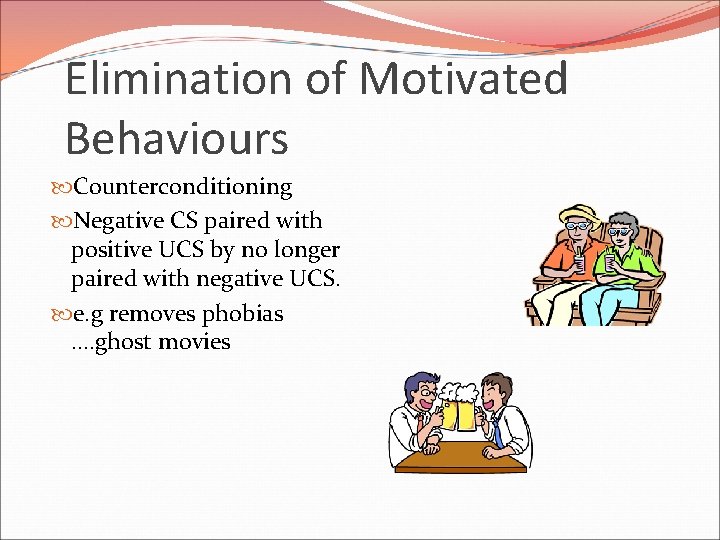 Elimination of Motivated Behaviours

Counterconditioning

Negative CS paired with positive UCS by no longer paired with negative UCS.

e.g removes phobias ....ghost movies